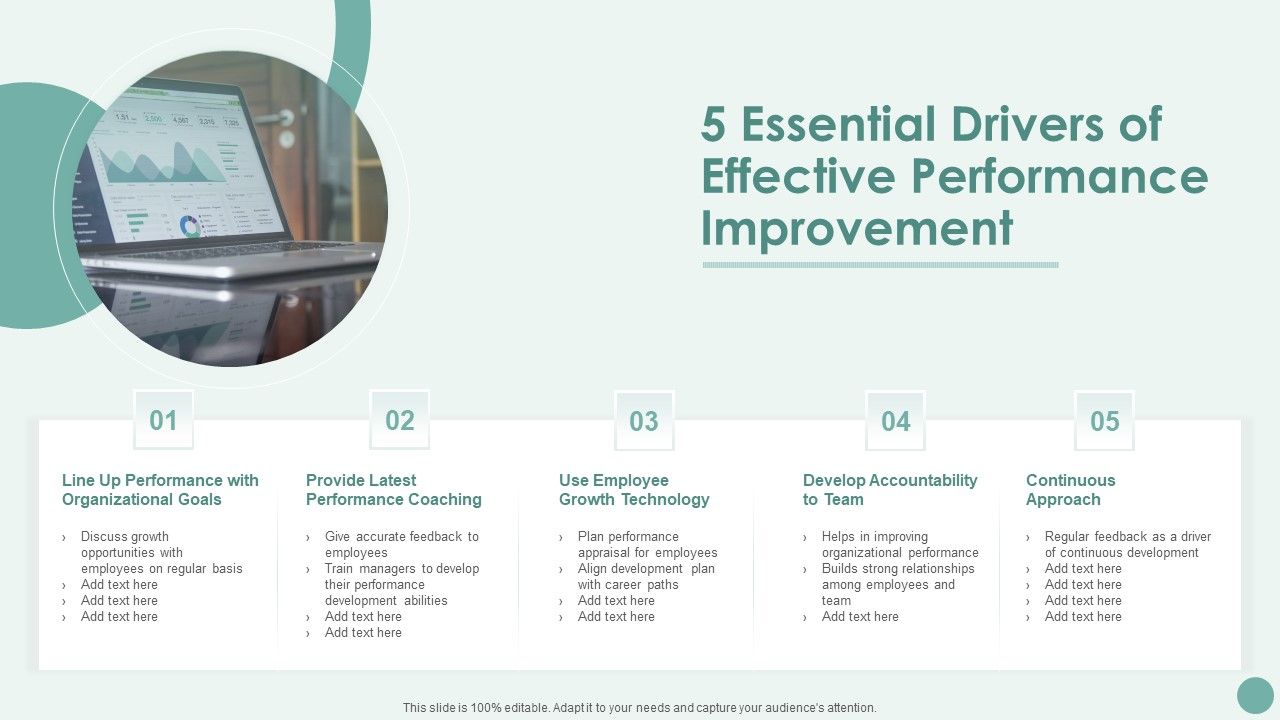 5 Essential Drivers of Effective Performance Improvement

01

Line Up Performance with Organizational Goals

› Discuss growth opportunities with employees on regular basis
› Add text here
› Add text here
› Add text here

02

Provide Latest Performance Coaching

› Give accurate feedback to employees
› Train managers to develop their performance development abilities
› Add text here
› Add text here

03

Use Employee Growth Technology

› Plan performance appraisal for employees
› Align development plan with career paths
› Add text here
› Add text here

04

Develop Accountability to Team

› Helps in improving organizational performance
› Builds strong relationships among employees and team
› Add text here

05

Continuous Approach

› Regular feedback as a driver of continuous development
› Add text here
› Add text here
› Add text here
› Add text here

This slide is 100% editable. Adapt it to your needs and capture your audience's attention.